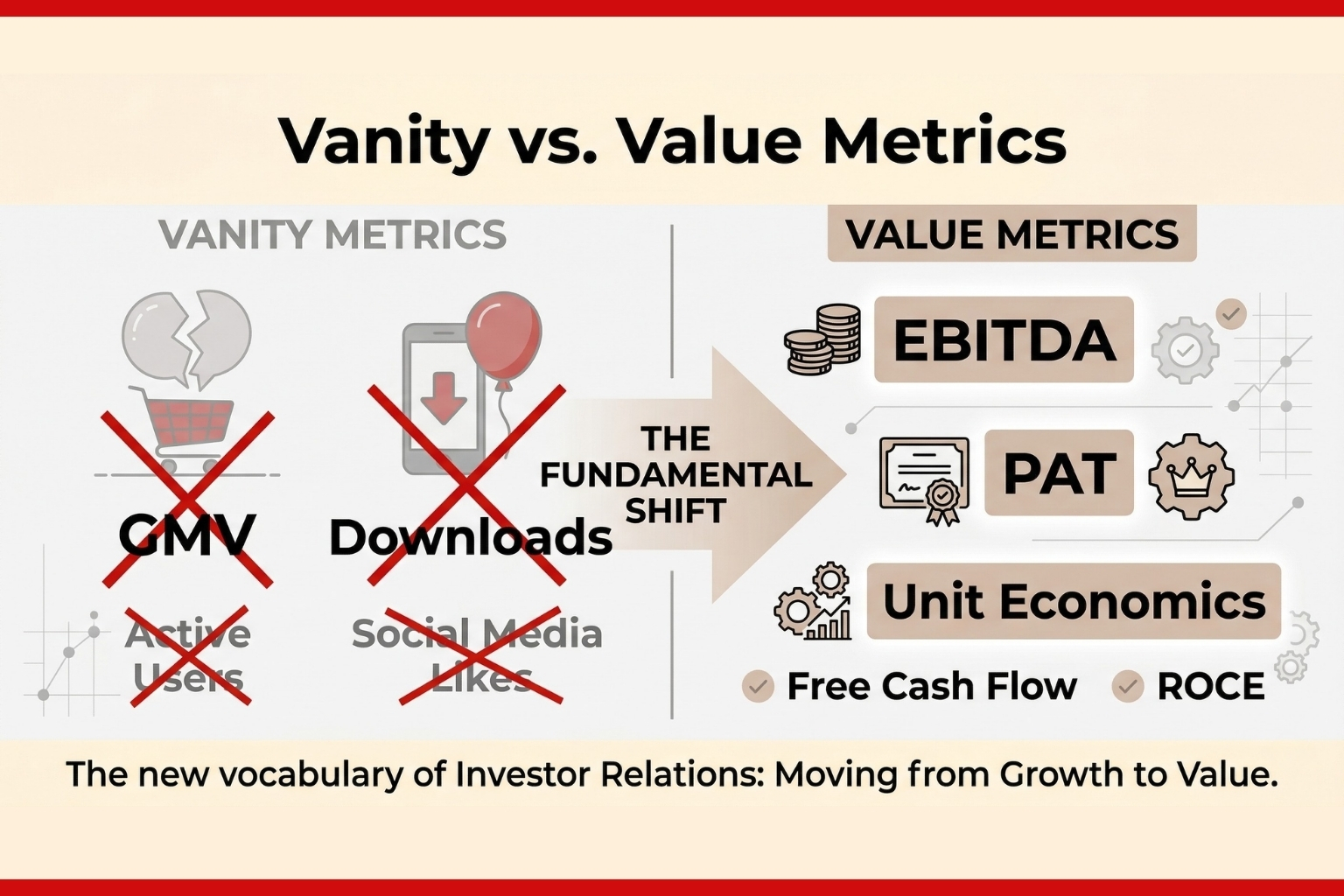 Vanity vs. Value Metrics

VANITY METRICS

GMV

Downloads

Active Users

Social Media Likes

THE FUNDAMENTAL SHIFT

VALUE METRICS

EBITDA

PAT

Unit Economics

Free Cash Flow

ROCE

The new vocabulary of Investor Relations: Moving from Growth to Value.